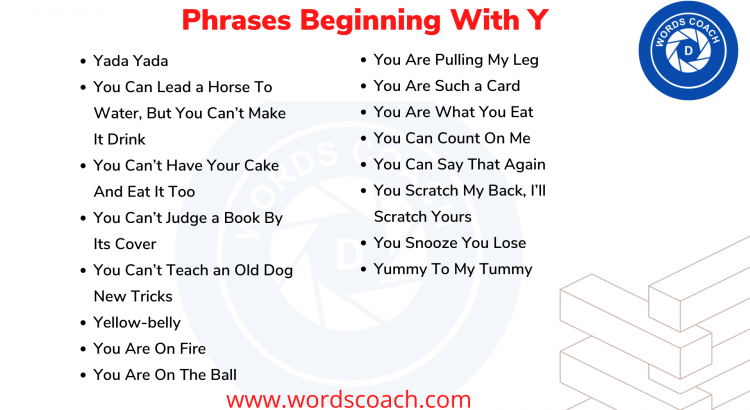 Phrases Beginning With Y

WORDS COACH
D

- Yada Yada
- You Can Lead a Horse To Water, But You Can't Make It Drink
- You Can't Have Your Cake And Eat It Too
- You Can't Judge a Book By Its Cover
- You Can't Teach an Old Dog New Tricks
- Yellow-belly
- You Are On Fire
- You Are On The Ball

- You Are Pulling My Leg
- You Are Such a Card
- You Are What You Eat
- You Can Count On Me
- You Can Say That Again
- You Scratch My Back, I'll Scratch Yours
- You Snooze You Lose
- Yummy To My Tummy

WORDS COACH
D

www.wordscoach.com